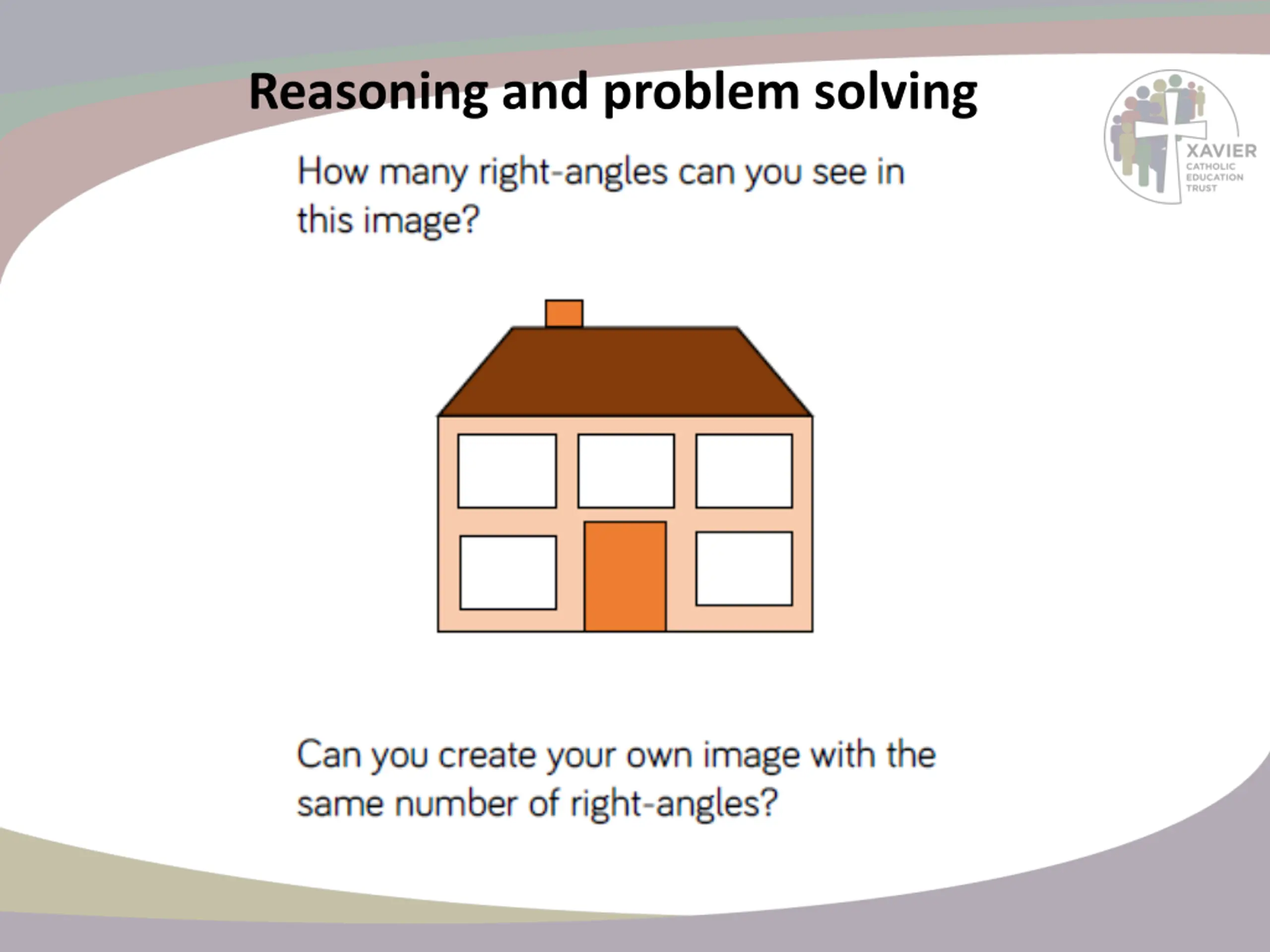 Reasoning and problem solving

XAVIER CATHOLIC EDUCATION TRUST

How many right-angles can you see in this image?

Can you create your own image with the same number of right-angles?